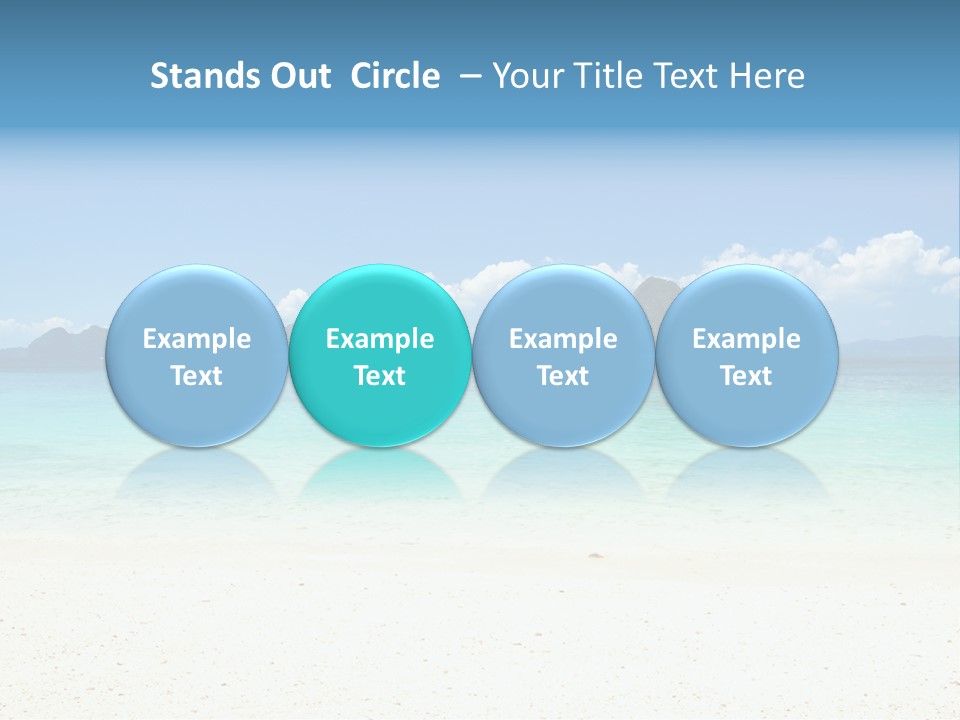 Stands Out Circle – Your Title Text Here

Example Text

Example Text

Example Text

Example Text